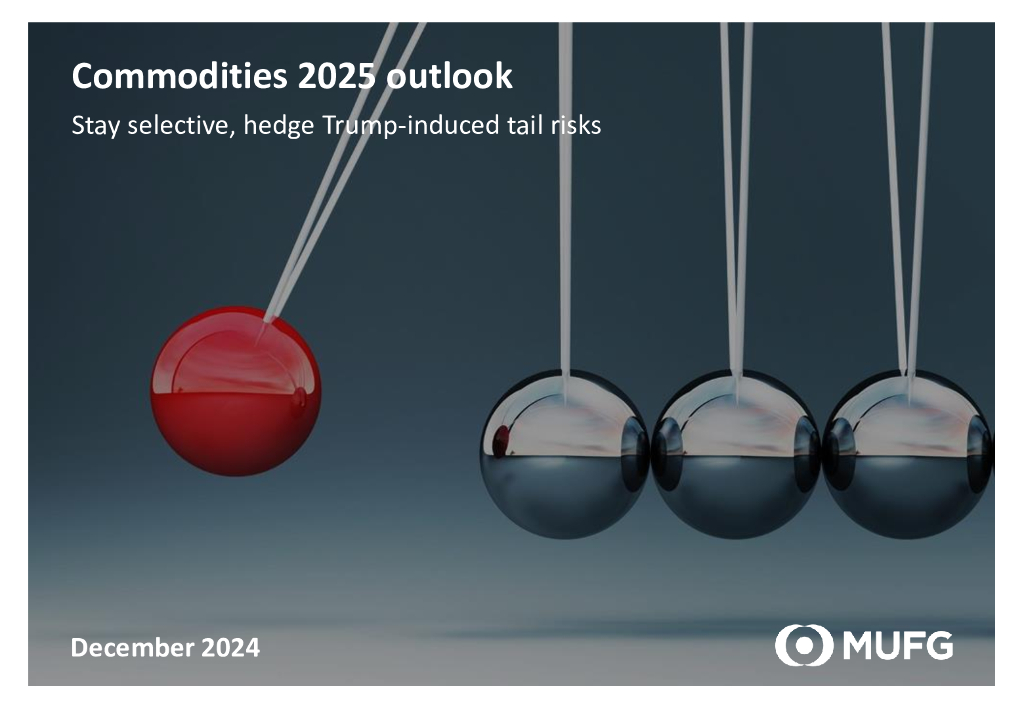 Commodities 2025 outlook

Stay selective, hedge Trump-induced tail risks

December 2024

MUFG